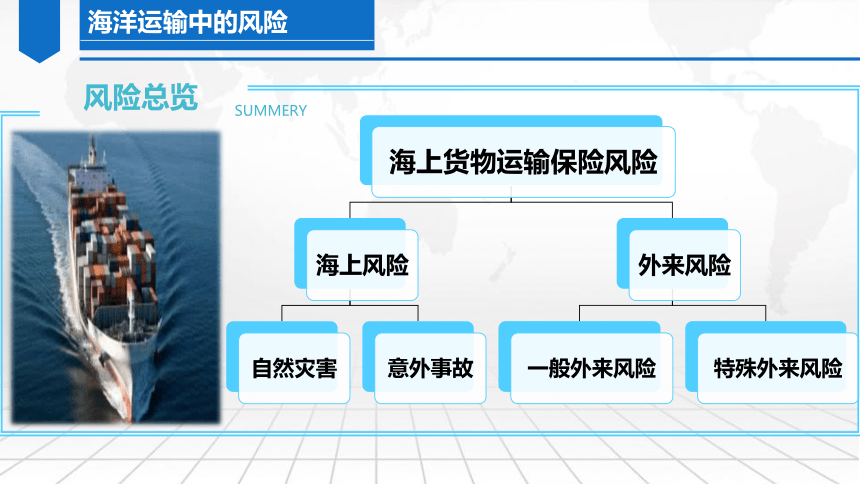 海洋运输中的风险

风险总览

SUMMERY

海上货物运输保险风险

海上风险

外来风险

自然灾害

意外事故

一般外来风险

特殊外来风险